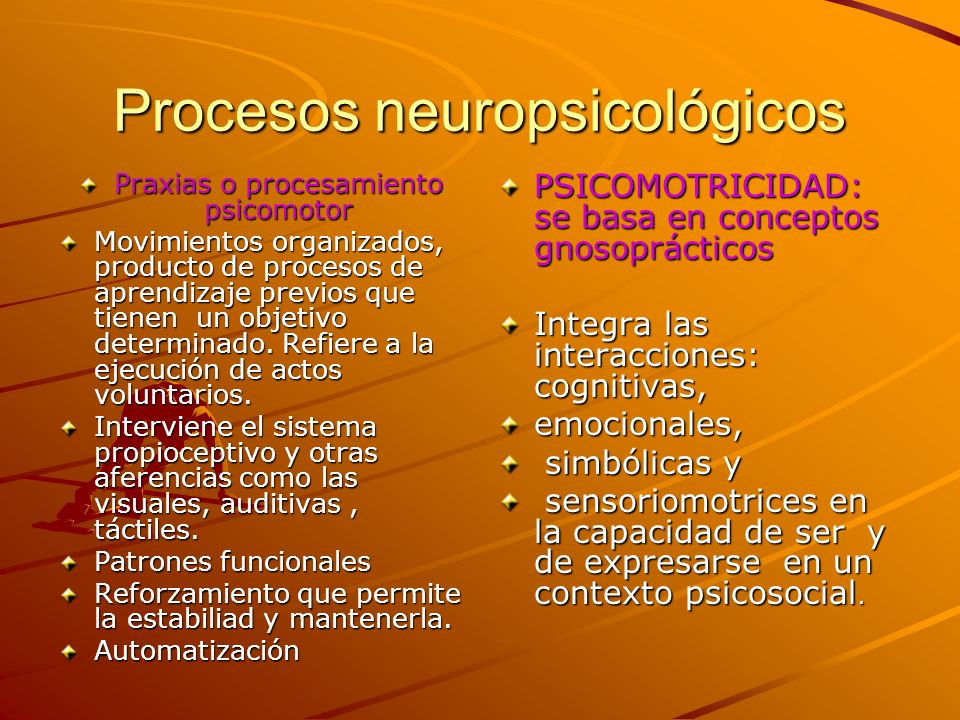 Procesos neuropsicológicos

Praxias o procesamiento psicomotor

Movimientos organizados, producto de procesos de aprendizaje previos que tienen un objetivo determinado. Refiere a la ejecución de actos voluntarios.

Interviene el sistema propioceptivo y otras aferencias como las visuales, auditivas , táctiles.

Patrones funcionales

Reforzamiento que permite la estabiliad y mantenerla.

Automatización

PSICOMOTRICIDAD: se basa en conceptos gnosoprácticos

Integra las interacciones: cognitivas,

emocionales,

simbólicas y

sensoriomotrices en la capacidad de ser y de expresarse en un contexto psicosocial.